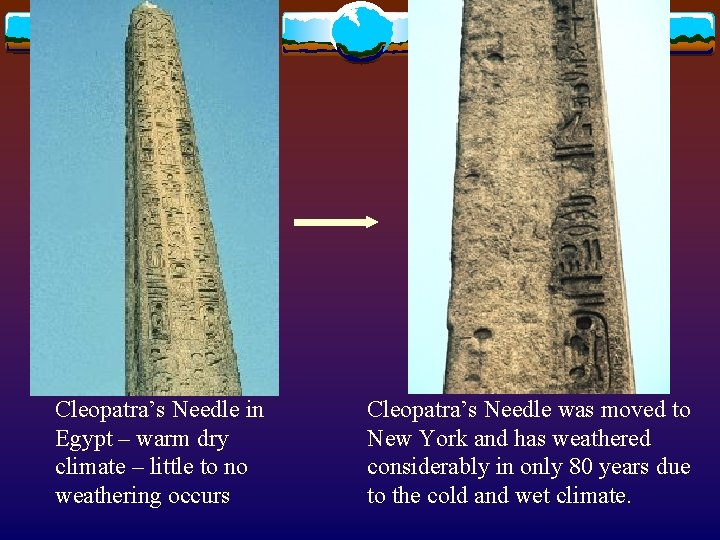 Cleopatra’s Needle in Egypt – warm dry climate – little to no weathering occurs

Cleopatra’s Needle was moved to New York and has weathered considerably in only 80 years due to the cold and wet climate.